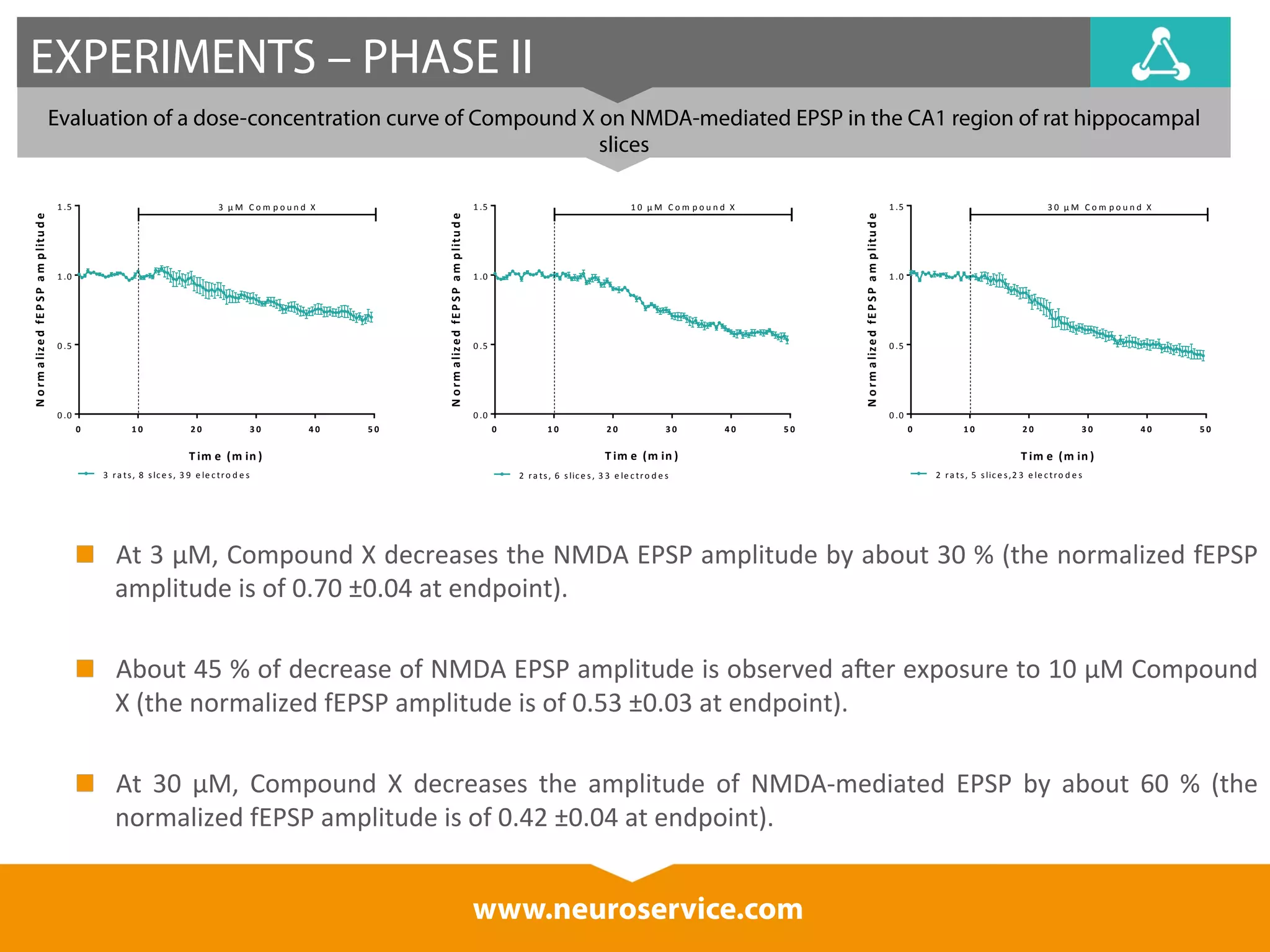 EXPERIMENTS – PHASE II

Evaluation of a dose-concentration curve of Compound X on NMDA-mediated EPSP in the CA1 region of rat hippocampal slices

3 µM Compound X

Normalized fEPSP amplitude

1.5
1.0
0.5
0.0

0 10 20 30 40 50

Time (min)

3 rats, 8 slces, 39 electrodes

10 µM Compound X

Normalized fEPSP amplitude

1.5
1.0
0.5
0.0

0 10 20 30 40 50

Time (min)

2 rats, 6 slices, 33 electrodes

30 µM Compound X

Normalized fEPSP amplitude

1.5
1.0
0.5
0.0

0 10 20 30 40 50

Time (min)

2 rats, 5 slices,23 electrodes

At 3 µM, Compound X decreases the NMDA EPSP amplitude by about 30 % (the normalized fEPSP amplitude is of 0.70 ±0.04 at endpoint).

About 45 % of decrease of NMDA EPSP amplitude is observed after exposure to 10 µM Compound X (the normalized fEPSP amplitude is of 0.53 ±0.03 at endpoint).

At 30 µM, Compound X decreases the amplitude of NMDA-mediated EPSP by about 60 % (the normalized fEPSP amplitude is of 0.42 ±0.04 at endpoint).

www.neuroservice.com